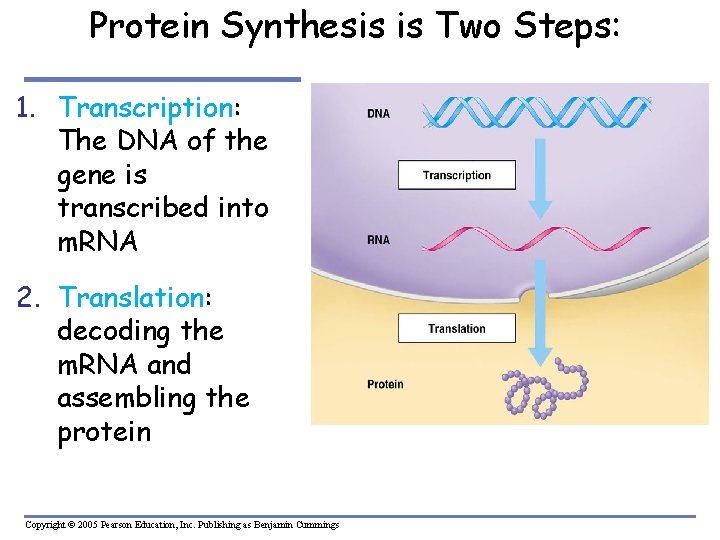 Protein Synthesis is Two Steps:

1. Transcription: The DNA of the gene is transcribed into mRNA

2. Translation: decoding the mRNA and assembling the protein

DNA

Transcription

RNA

Translation

Protein

Copyright © 2005 Pearson Education, Inc. Publishing as Benjamin Cummings